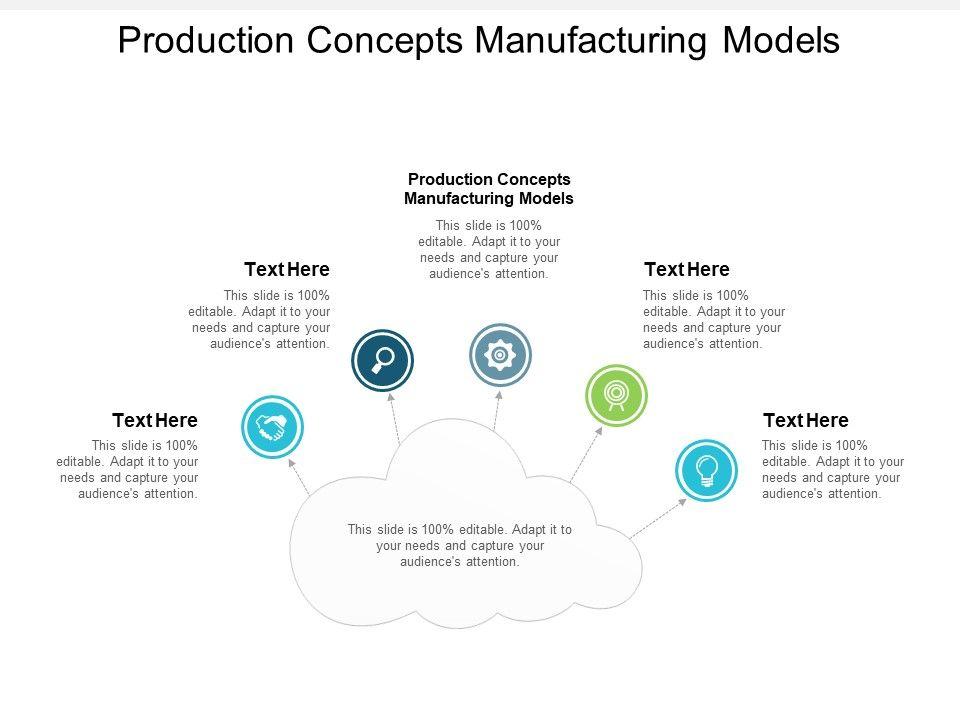 Production Concepts Manufacturing Models

Text Here

This slide is 100% editable. Adapt it to your needs and capture your audience's attention.

Text Here

This slide is 100% editable. Adapt it to your needs and capture your audience's attention.

Production Concepts Manufacturing Models

This slide is 100% editable. Adapt it to your needs and capture your audience's attention.

Text Here

This slide is 100% editable. Adapt it to your needs and capture your audience's attention.

Text Here

This slide is 100% editable. Adapt it to your needs and capture your audience's attention.

This slide is 100% editable. Adapt it to your needs and capture your audience's attention.